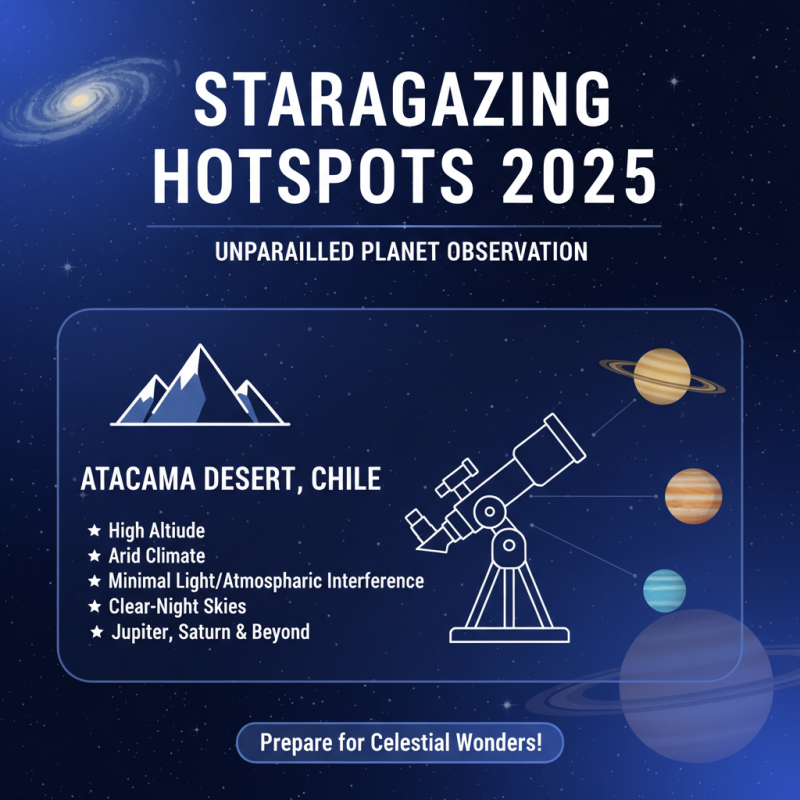 STARAGAZING HOTSPOTS 2025

UNPARAILLED PLANET OBSERVATION

ATACAMA DESERT, CHILE

★ High Altiude
★ Arid Climate
★ Minimal Light/Atmospharic Interference
★ Clear-Night Skies
★ Jupiter, Saturn & Beyond

Prepare for Celestial Wonders!